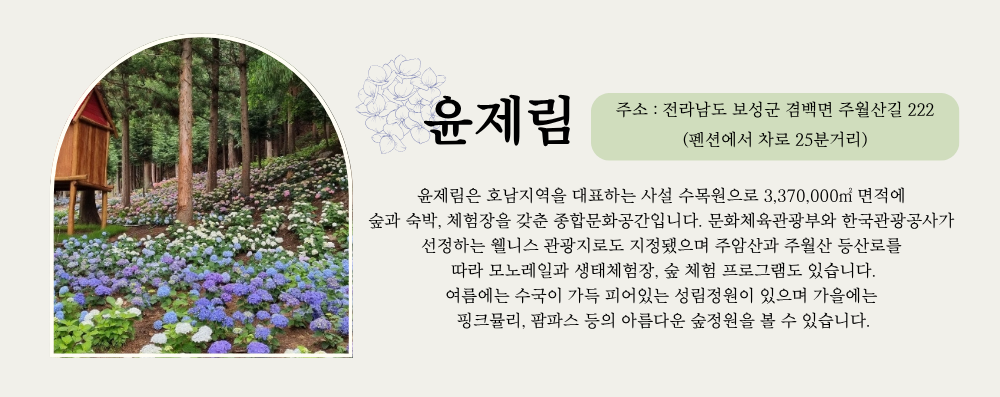 윤제림

주소 : 전라남도 보성군 겸백면 주월산길 222
(펜션에서 차로 25분거리)

윤제림은 호남지역을 대표하는 사설 수목원으로 3,370,000㎡ 면적에 숲과 숙박, 체험장을 갖춘 종합문화공간입니다. 문화체육관광부와 한국관광공사가 선정하는 웰니스 관광지로도 지정됐으며 주암산과 주월산 등산로를 따라 모노레일과 생태체험장, 숲 체험 프로그램도 있습니다. 여름에는 수국이 가득 피어있는 성림정원이 있으며 가을에는 핑크뮬리, 팜파스 등의 아름다운 숲정원을 볼 수 있습니다.